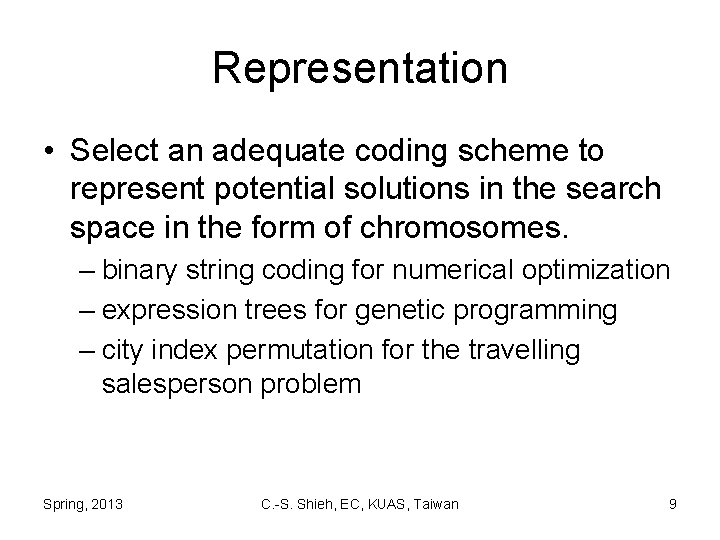 Representation

• Select an adequate coding scheme to represent potential solutions in the search space in the form of chromosomes.
– binary string coding for numerical optimization
– expression trees for genetic programming
– city index permutation for the travelling salesperson problem

Spring, 2013
C.-S. Shieh, EC, KUAS, Taiwan
9